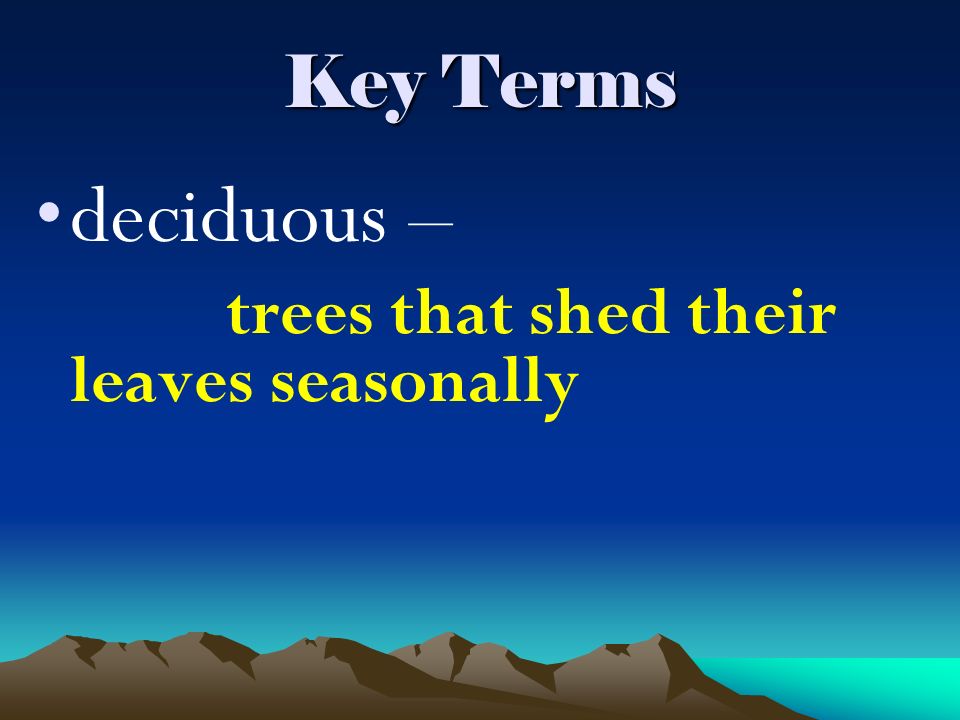 Key Terms

• deciduous – trees that shed their leaves seasonally